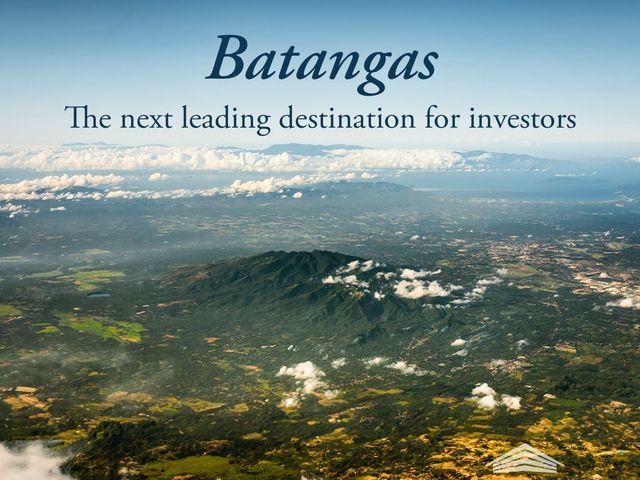 Batangas

The next leading destination for investors